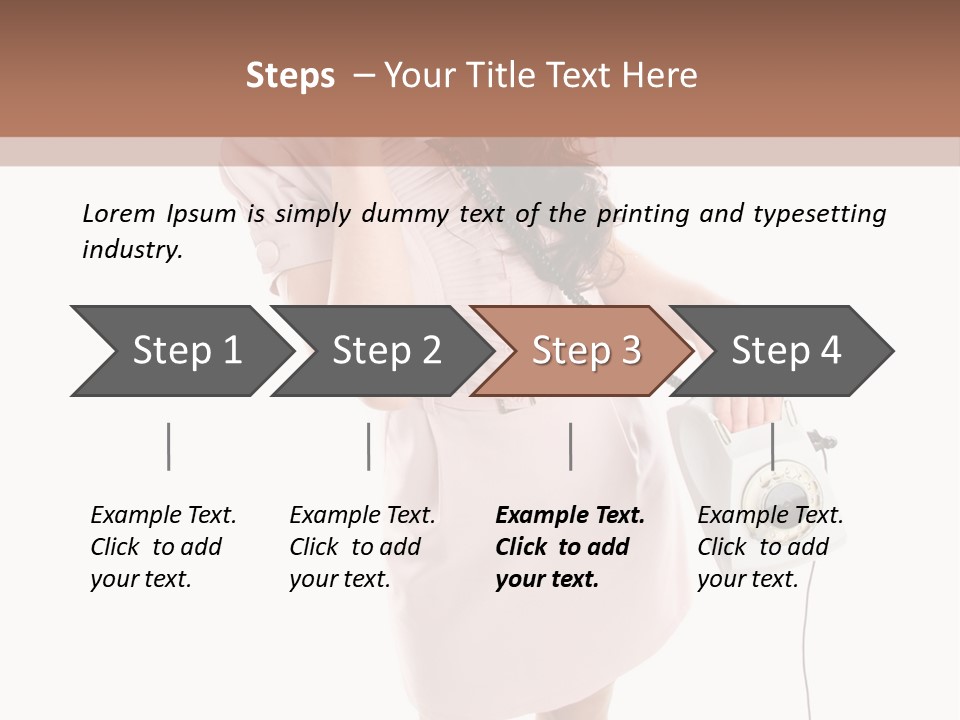 Steps – Your Title Text Here

Lorem Ipsum is simply dummy text of the printing and typesetting industry.

Step 1

Step 2

Step 3

Step 4

Example Text. Click to add your text.

Example Text. Click to add your text.

Example Text. Click to add your text.

Example Text. Click to add your text.